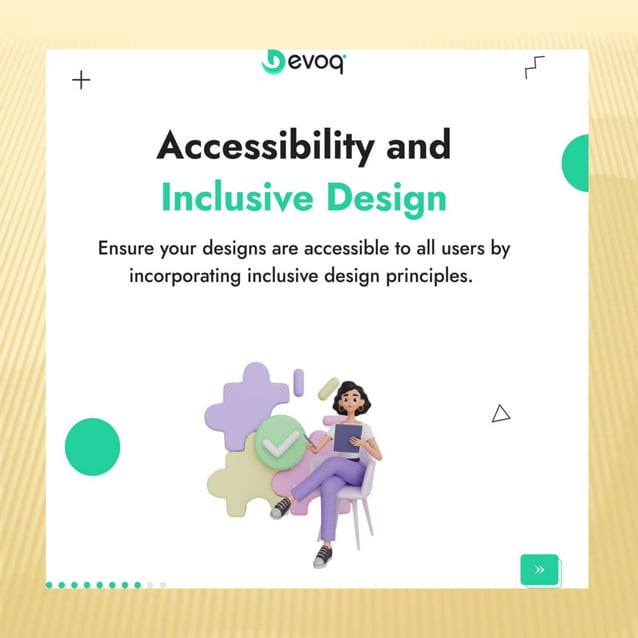 Devoq

Accessibility and Inclusive Design

Ensure your designs are accessible to all users by incorporating inclusive design principles.

»